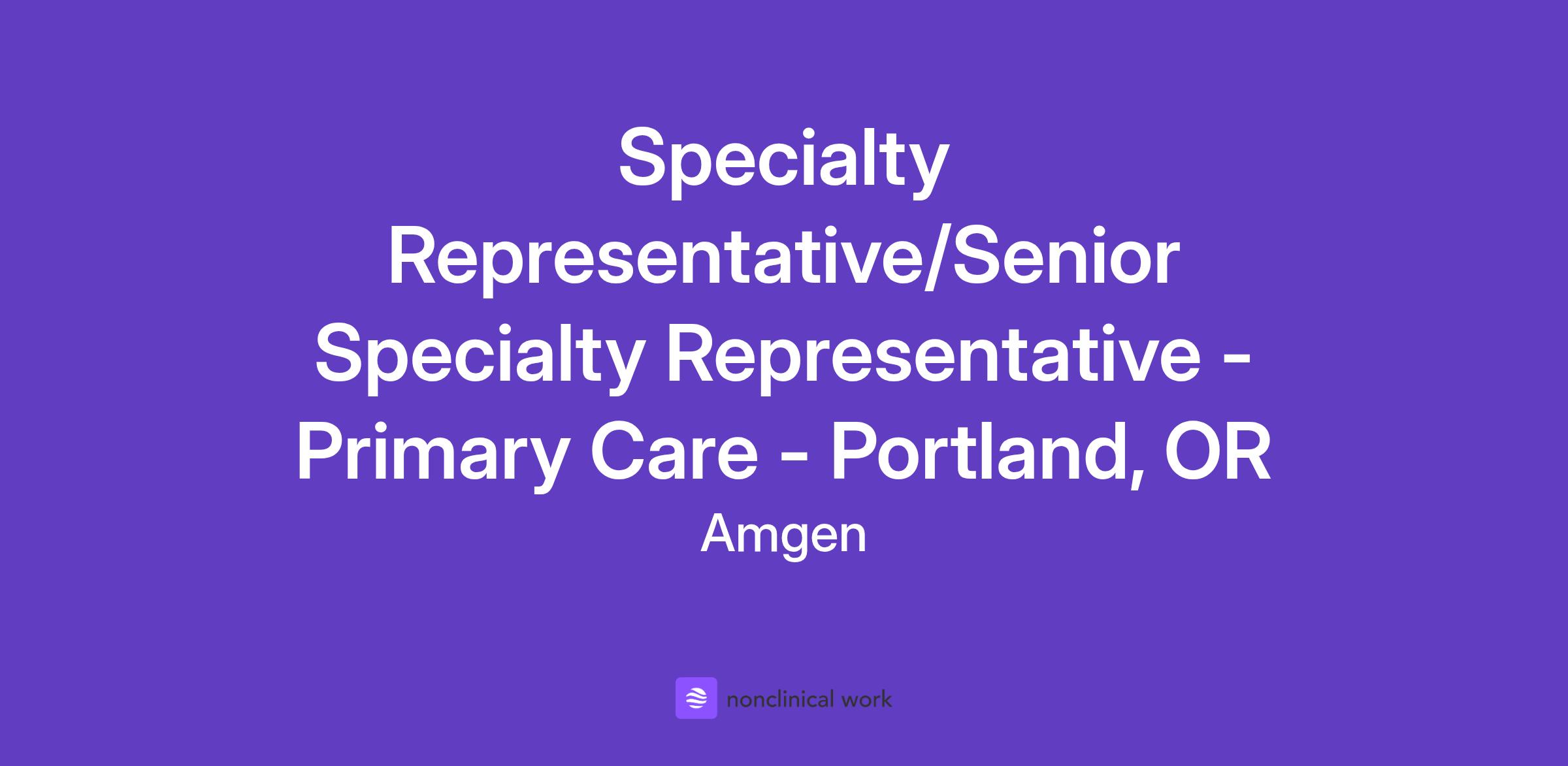 Specialty Representative/Senior Specialty Representative - Primary Care - Portland, OR

Amgen

nonclinical work